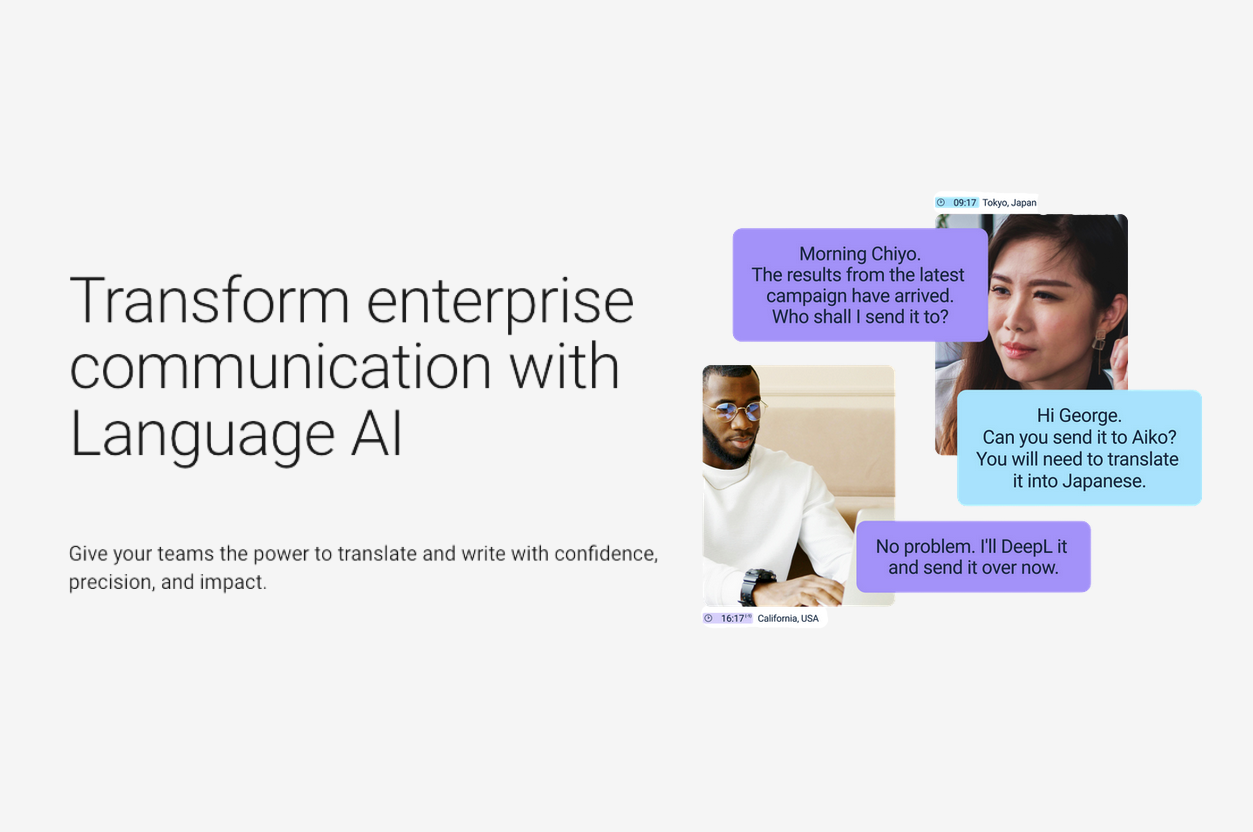 Transform enterprise communication with Language AI

Give your teams the power to translate and write with confidence, precision, and impact.

09:17 Tokyo, Japan

Morning Chiyo.
The results from the latest campaign have arrived.
Who shall I send it to?

Hi George.
Can you send it to Aiko?
You will need to translate it into Japanese.

No problem. I'll DeepL it and send it over now.

16:17 California, USA